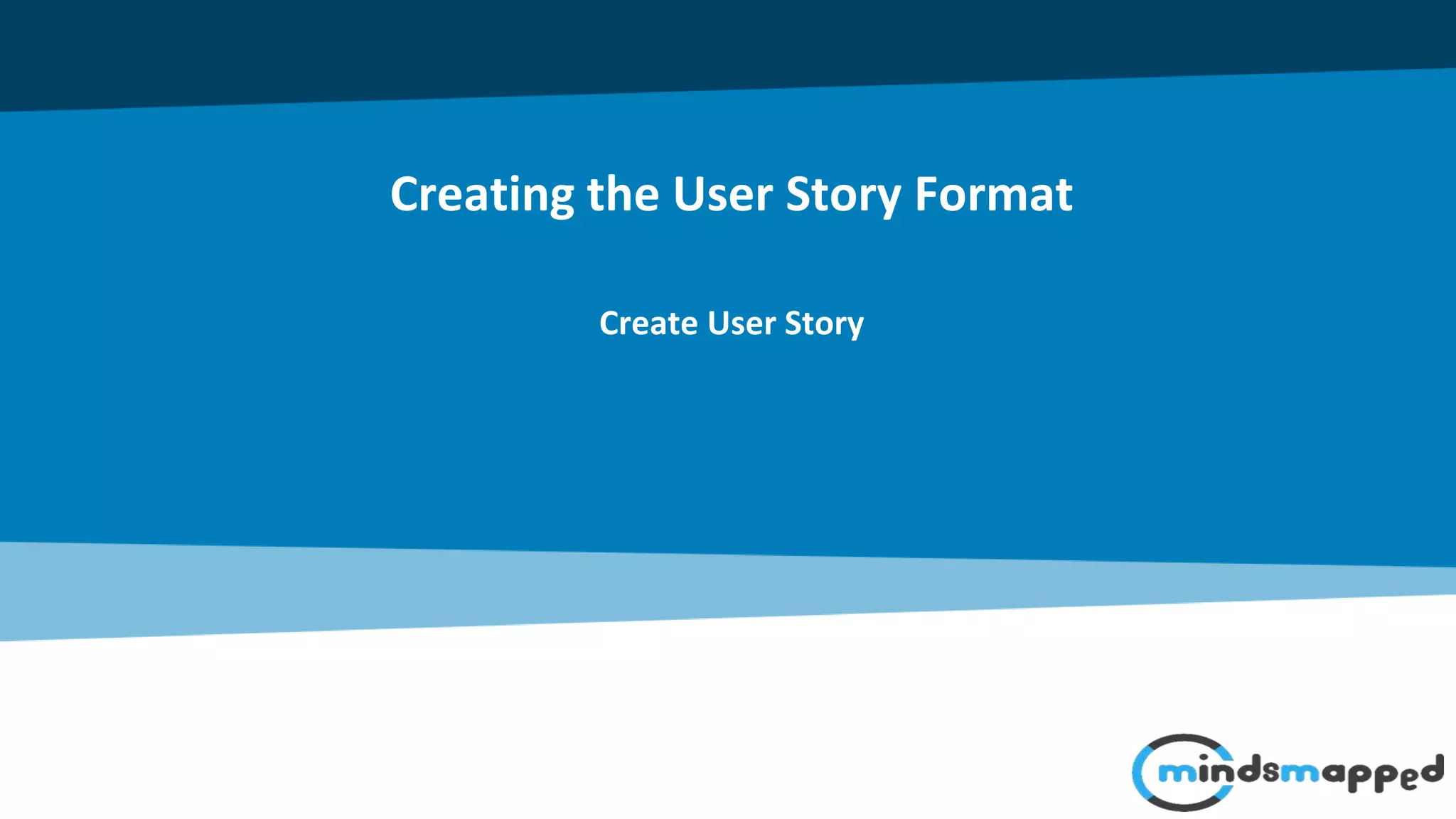 Creating the User Story Format

Create User Story

mindsmapped